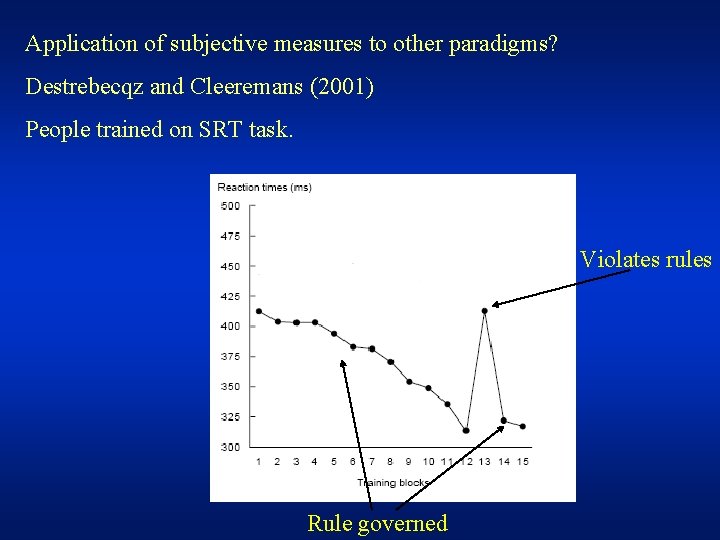 Application of subjective measures to other paradigms?

Destrebecqz and Cleeremans (2001)

People trained on SRT task.

Reaction times (ms)

500
475
450
425
400
375
350
325
300

1 2 3 4 5 6 7 8 9 10 11 12 13 14 15

Training blocks

Violates rules

Rule governed